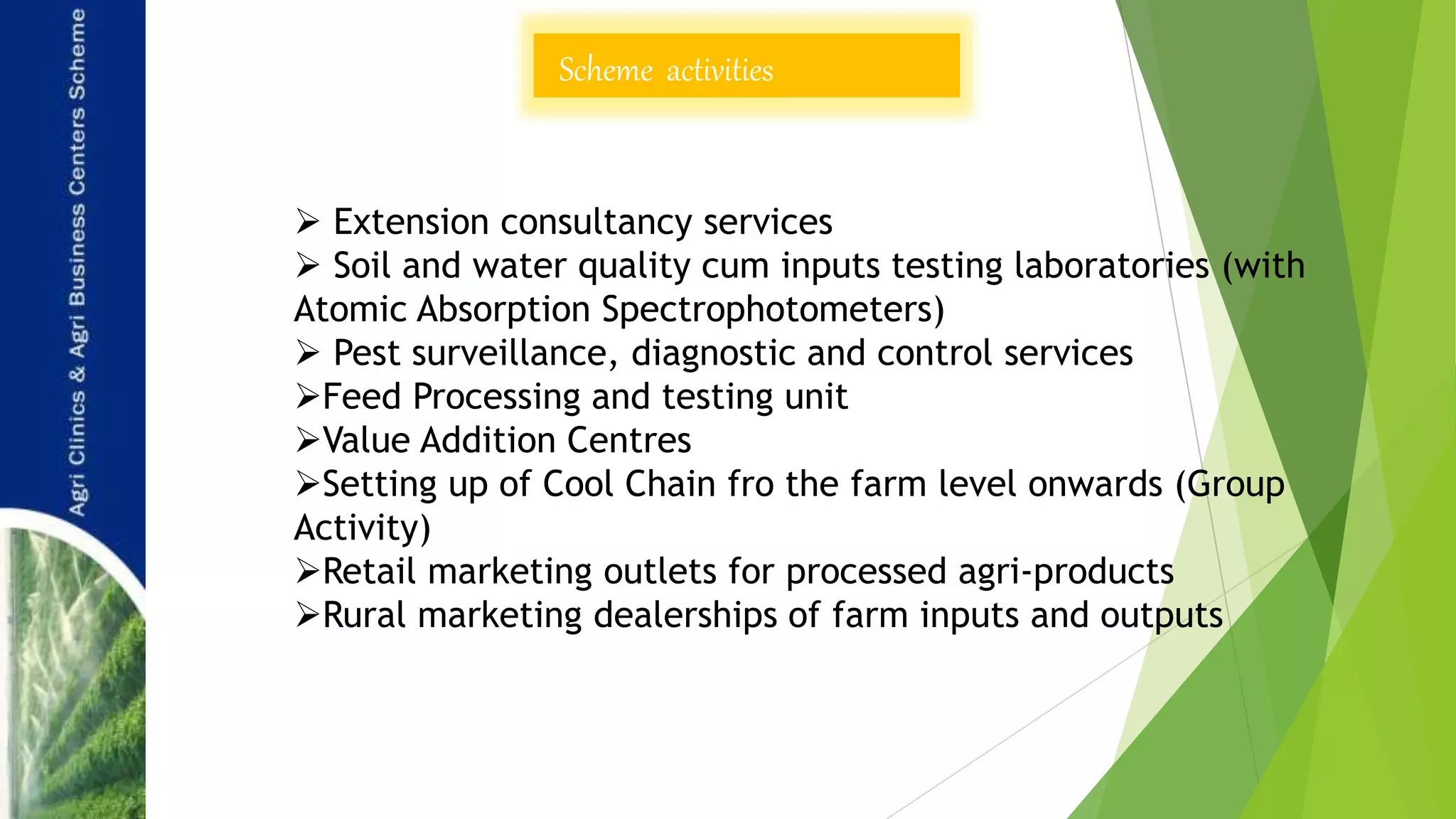 Agri Clinics & Agri Business Centers Scheme

Scheme activities

➢ Extension consultancy services
➢ Soil and water quality cum inputs testing laboratories (with Atomic Absorption Spectrophotometers)
➢ Pest surveillance, diagnostic and control services
➢Feed Processing and testing unit
➢Value Addition Centres
➢Setting up of Cool Chain fro the farm level onwards (Group Activity)
➢Retail marketing outlets for processed agri-products
➢Rural marketing dealerships of farm inputs and outputs